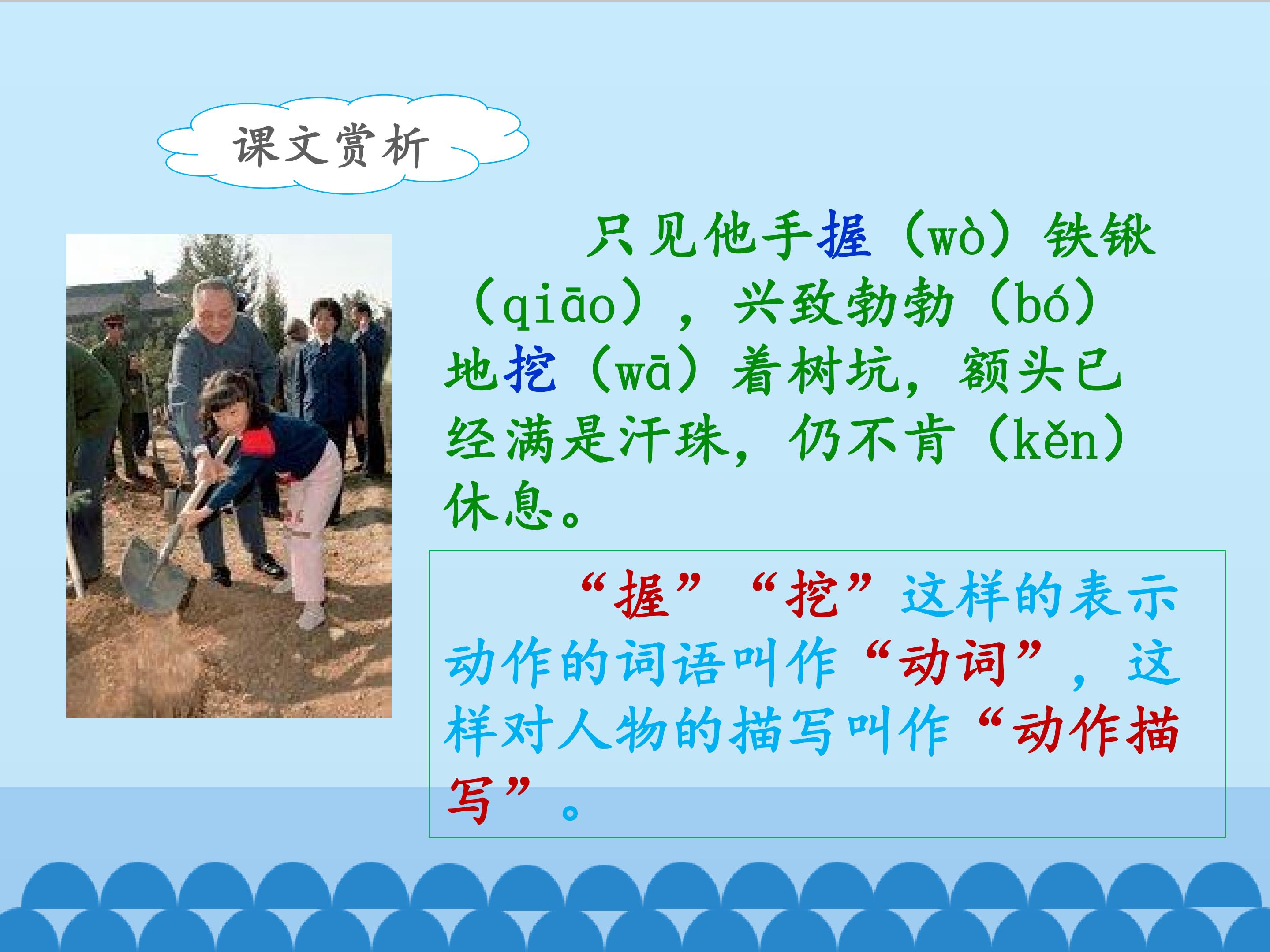 课文赏析

只见他手握（wò）铁锹（qiāo），兴致勃勃（bó）地挖（wā）着树坑，额头已经满是汗珠，仍不肯（kěn）休息。

“握”“挖”这样的表示动作的词语叫作“动词”，这样对人物的描写叫作“动作描写”。